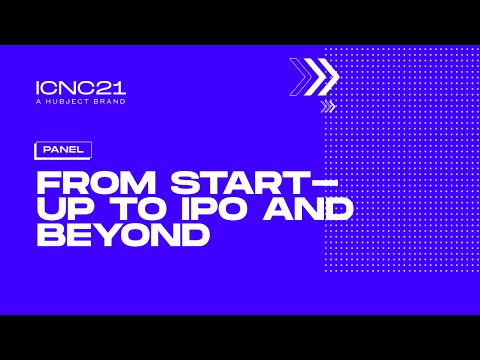 ICNC21
A HUBJECT BRAND

PANEL

FROM START-UP TO IPO AND BEYOND